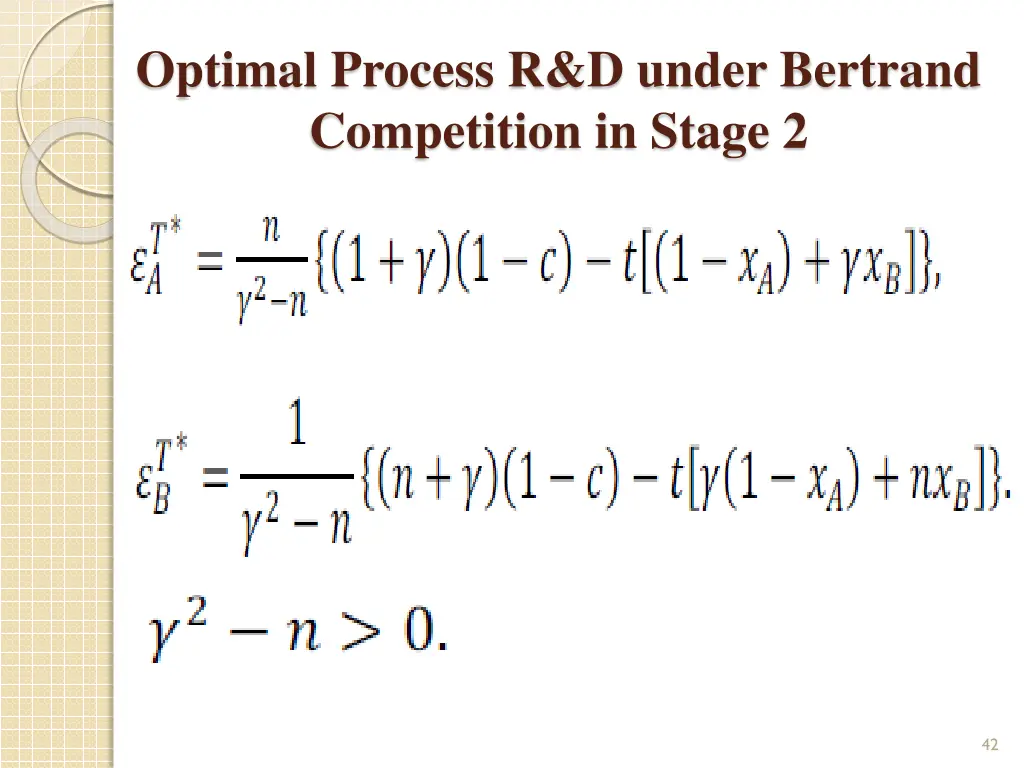 Optimal Process R&D under Bertrand Competition in Stage 2

$\varepsilon_A^{T^*} = \frac{n}{\gamma^2 - n}\{(1+\gamma)(1-c) - t[(1-x_A) + \gamma x_B]\},$

$\varepsilon_B^{T^*} = \frac{1}{\gamma^2 - n}\{(n+\gamma)(1-c) - t[\gamma(1-x_A) + n x_B]\}.$

$\gamma^2 - n > 0.$

42